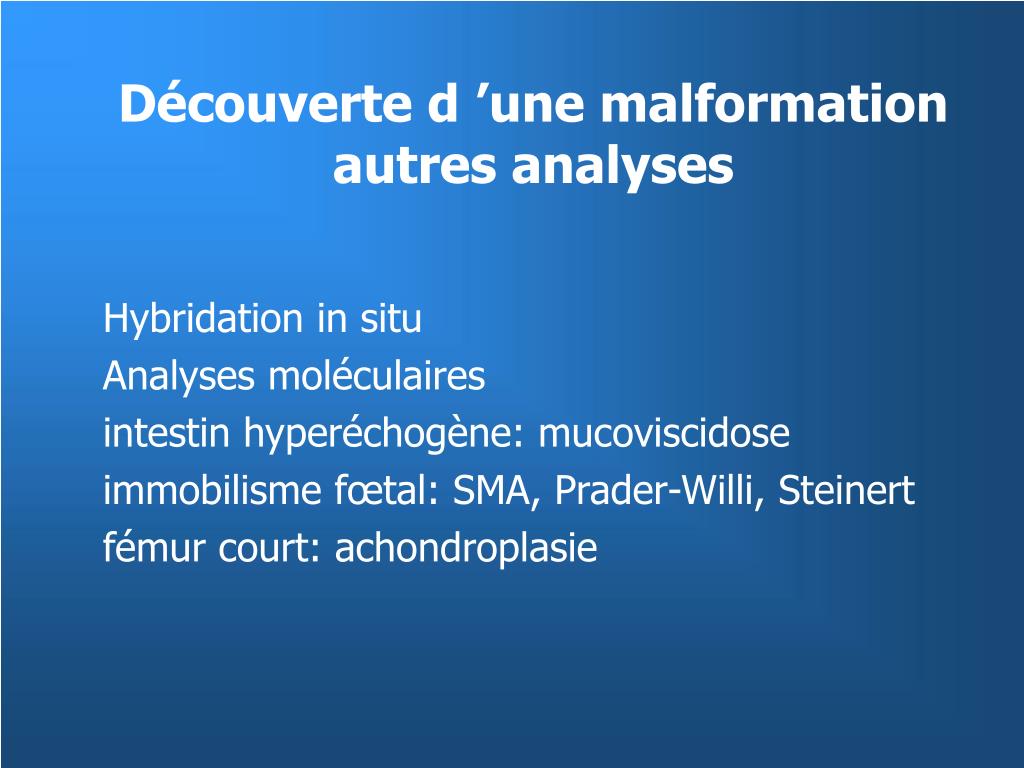 Découverte d ’une malformation
autres analyses

Hybridation in situ
Analyses moléculaires
intestin hyperéchogène: mucoviscidose
immobilisme fœtal: SMA, Prader-Willi, Steinert
fémur court: achondroplasie